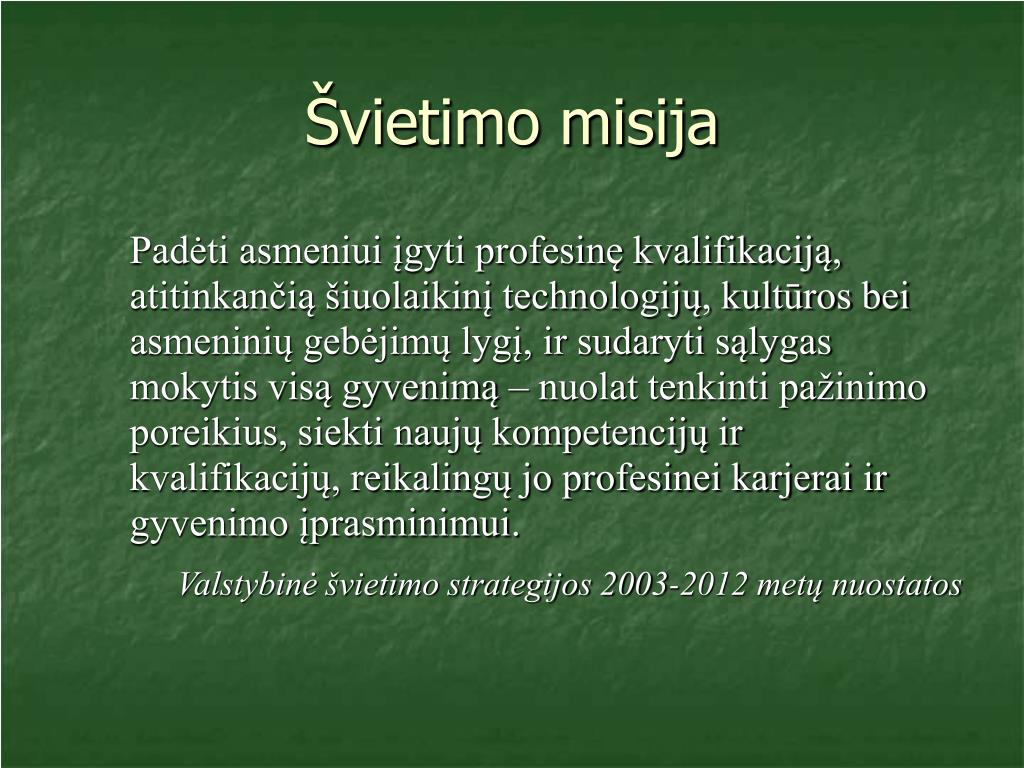 Švietimo misija

Padėti asmeniui įgyti profesinę kvalifikaciją, atitinkančią šiuolaikinį technologijų, kultūros bei asmeninių gebėjimų lygį, ir sudaryti sąlygas mokytis visą gyvenimą – nuolat tenkinti pažinimo poreikius, siekti naujų kompetencijų ir kvalifikacijų, reikalingų jo profesinei karjerai ir gyvenimo įprasminimui.

Valstybinė švietimo strategijos 2003-2012 metų nuostatos